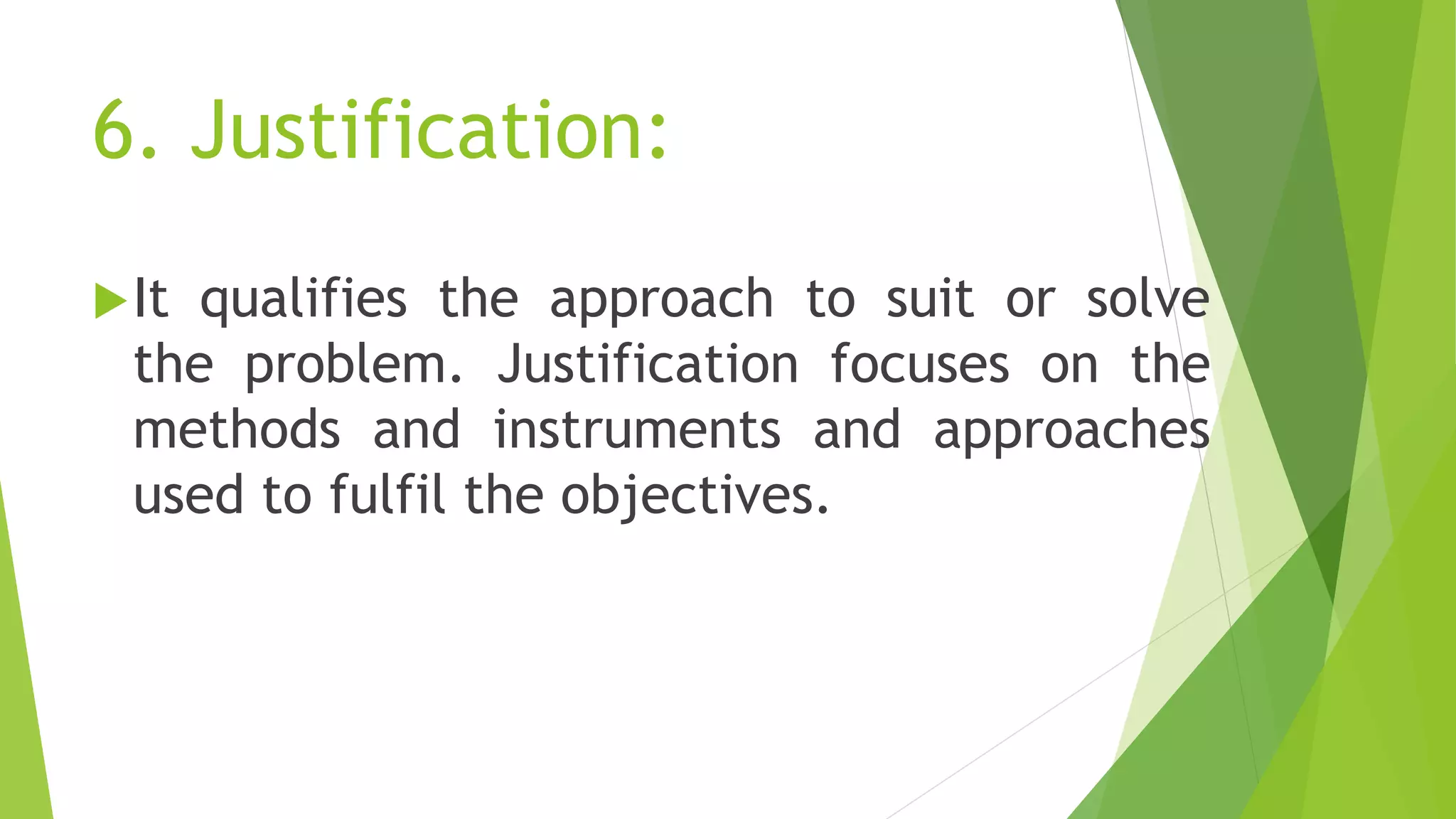 6. Justification:

It qualifies the approach to suit or solve the problem. Justification focuses on the methods and instruments and approaches used to fulfil the objectives.